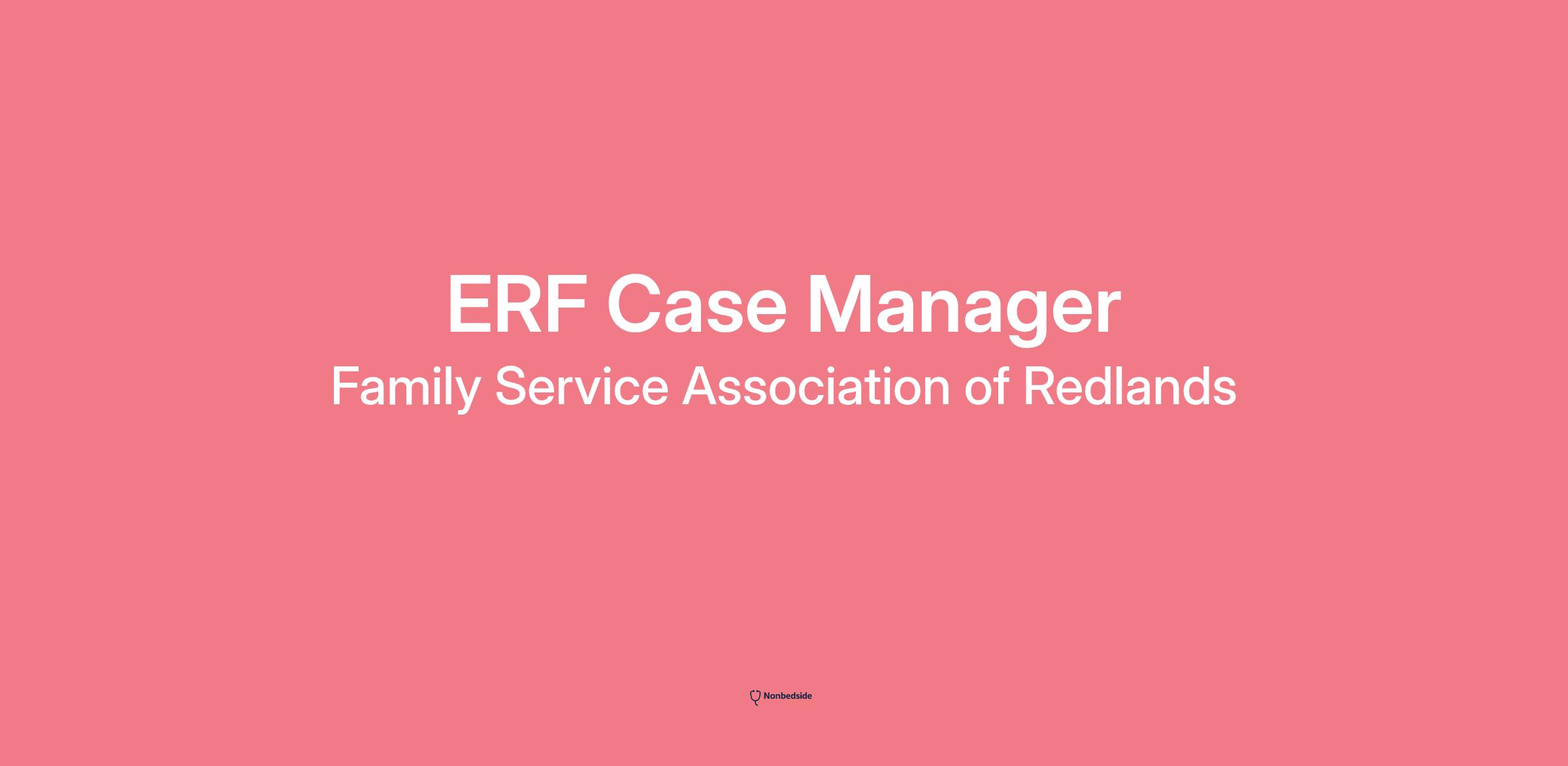 ERF Case Manager
Family Service Association of Redlands

Nonbedside